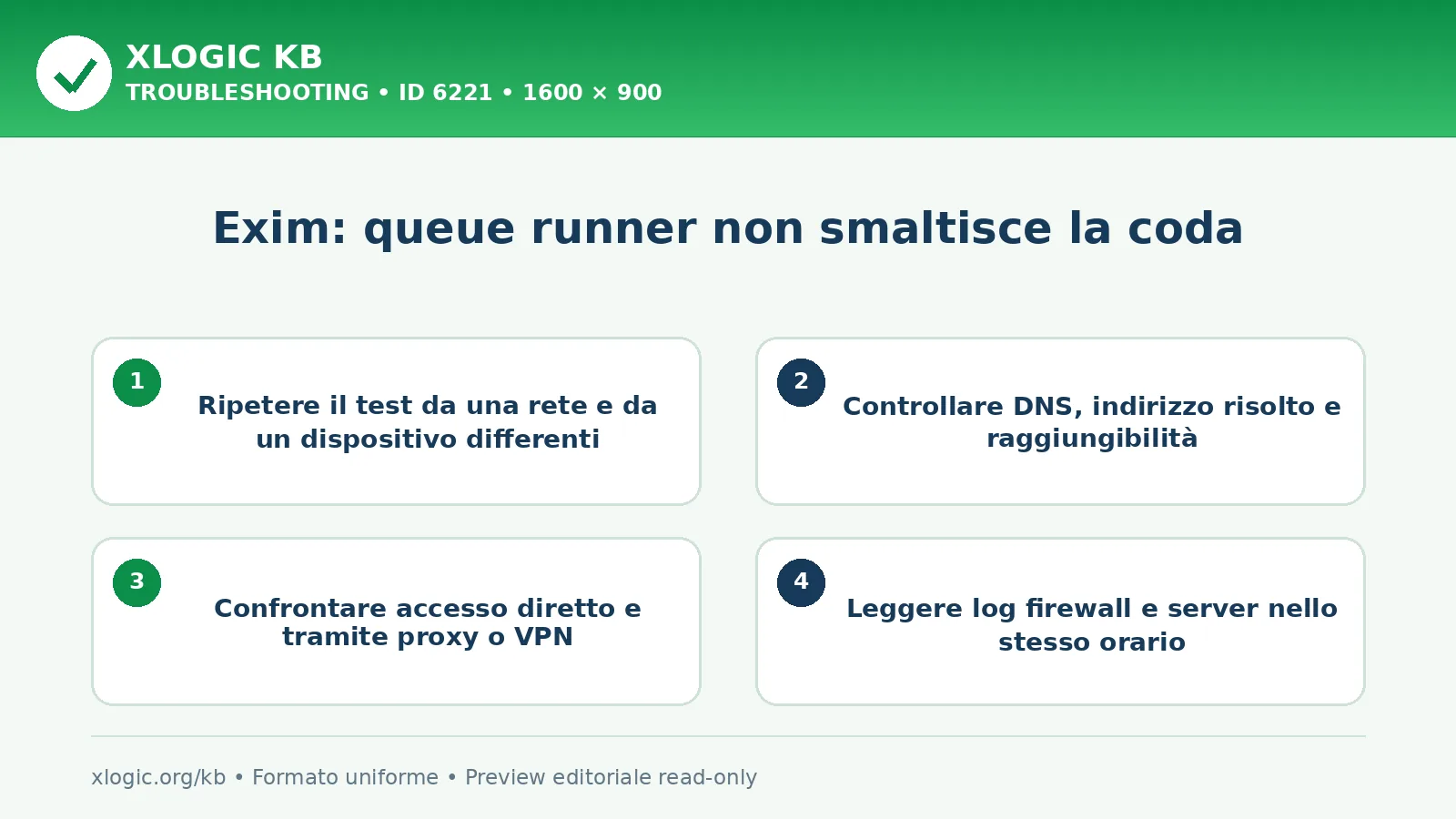 XLOGIC KB
TROUBLESHOOTING • ID 6221 • 1600 × 900

Exim: queue runner non smaltisce la coda

1
Ripetere il test da una rete e da un dispositivo differenti

2
Controllare DNS, indirizzo risolto e raggiungibilità

3
Confrontare accesso diretto e tramite proxy o VPN

4
Leggere log firewall e server nello stesso orario

xlogic.org/kb • Formato uniforme • Preview editoriale read-only